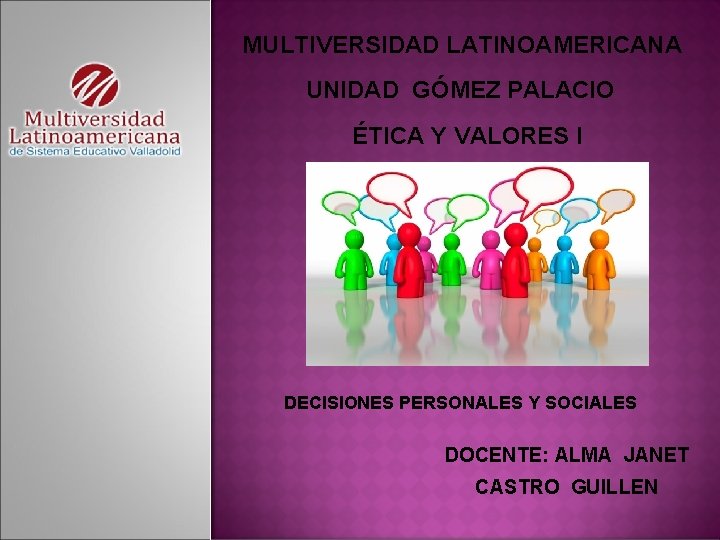 Multiversidad Latinoamericana
de Sistema Educativo Valladolid

MULTIVERSIDAD LATINOAMERICANA

UNIDAD GÓMEZ PALACIO

ÉTICA Y VALORES I

DECISIONES PERSONALES Y SOCIALES

DOCENTE: ALMA JANET CASTRO GUILLEN